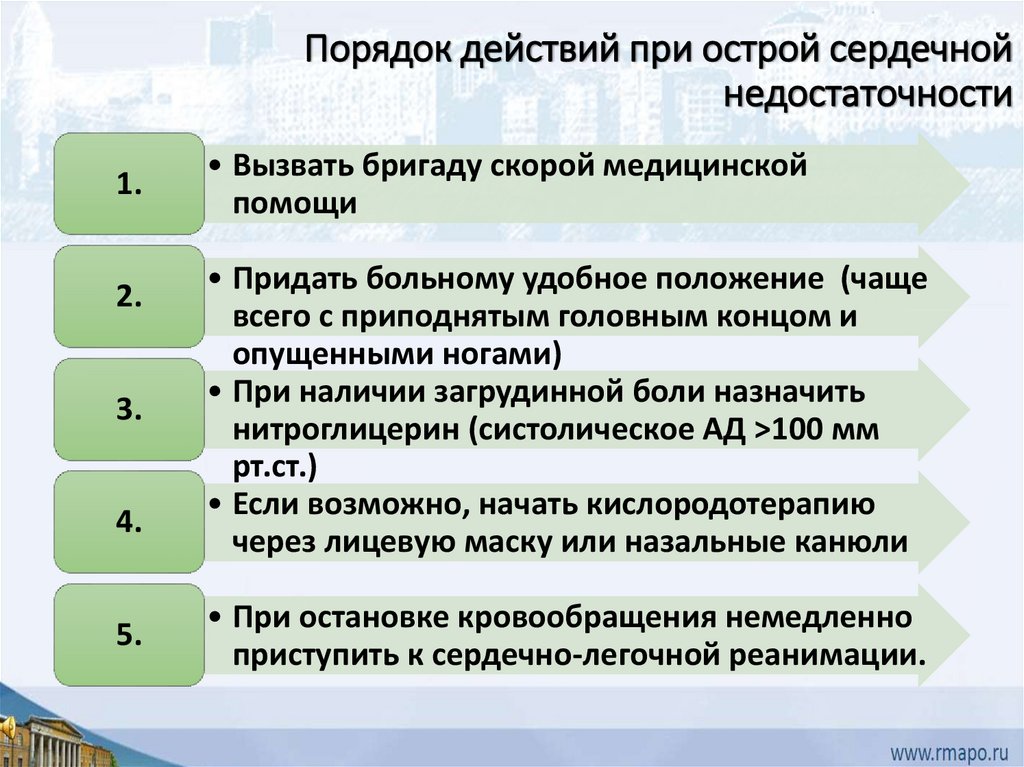 Порядок действий при острой сердечной недостаточности

1.

• Вызвать бригаду скорой медицинской помощи

2.

• Придать больному удобное положение (чаще всего с приподнятым головным концом и опущенными ногами)

3.

• При наличии загрудинной боли назначить нитроглицерин (систолическое АД >100 мм рт.ст.)

4.

• Если возможно, начать кислородотерапию через лицевую маску или назальные канюли

5.

• При остановке кровообращения немедленно приступить к сердечно-легочной реанимации.

www.rmapo.ru